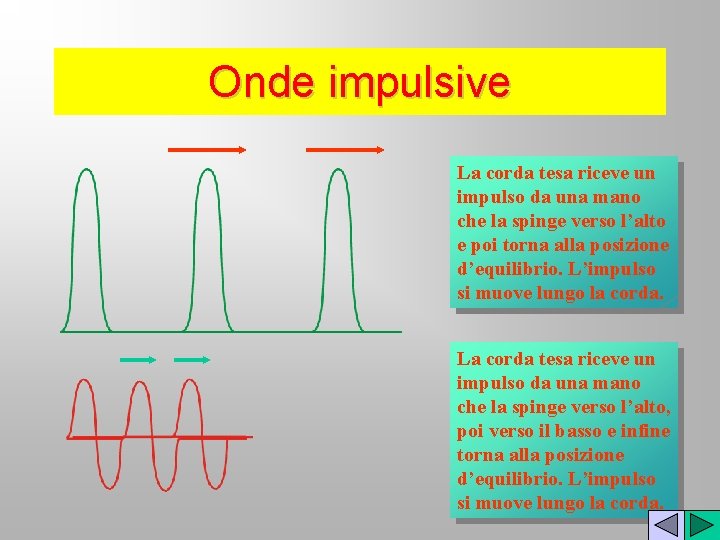 Onde impulsive

La corda tesa riceve un impulso da una mano che la spinge verso l’alto e poi torna alla posizione d’equilibrio. L’impulso si muove lungo la corda.

La corda tesa riceve un impulso da una mano che la spinge verso l’alto, poi verso il basso e infine torna alla posizione d’equilibrio. L’impulso si muove lungo la corda.